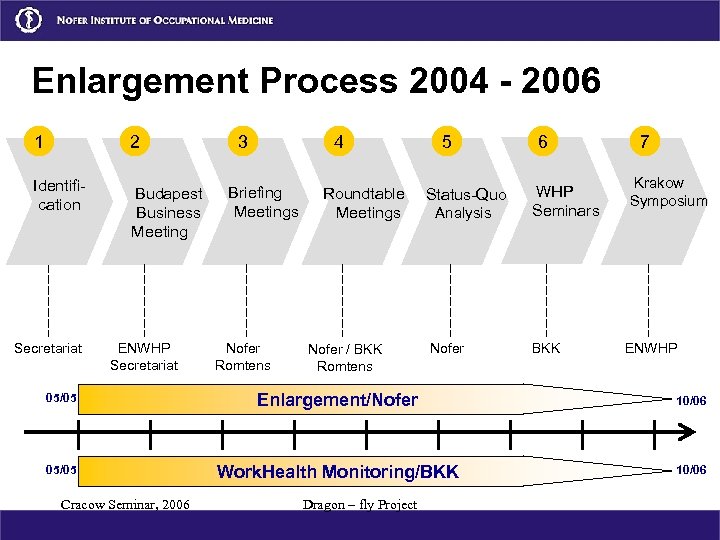 NOFER INSTITUTE OF OCCUPATIONAL MEDICINE

Enlargement Process 2004 - 2006

1
Identification

2
Budapest Business Meeting

3
Briefing Meetings

4
Roundtable Meetings

5
Status-Quo Analysis

6
WHP Seminars

7
Krakow Symposium

Secretariat

ENWHP Secretariat

Nofer Romtens

Nofer / BKK Romtens

Nofer

BKK

ENWHP

05/05
Enlargement/Nofer
10/06

05/05
WorkHealth Monitoring/BKK
10/06

Cracow Seminar, 2006

Dragon – fly Project